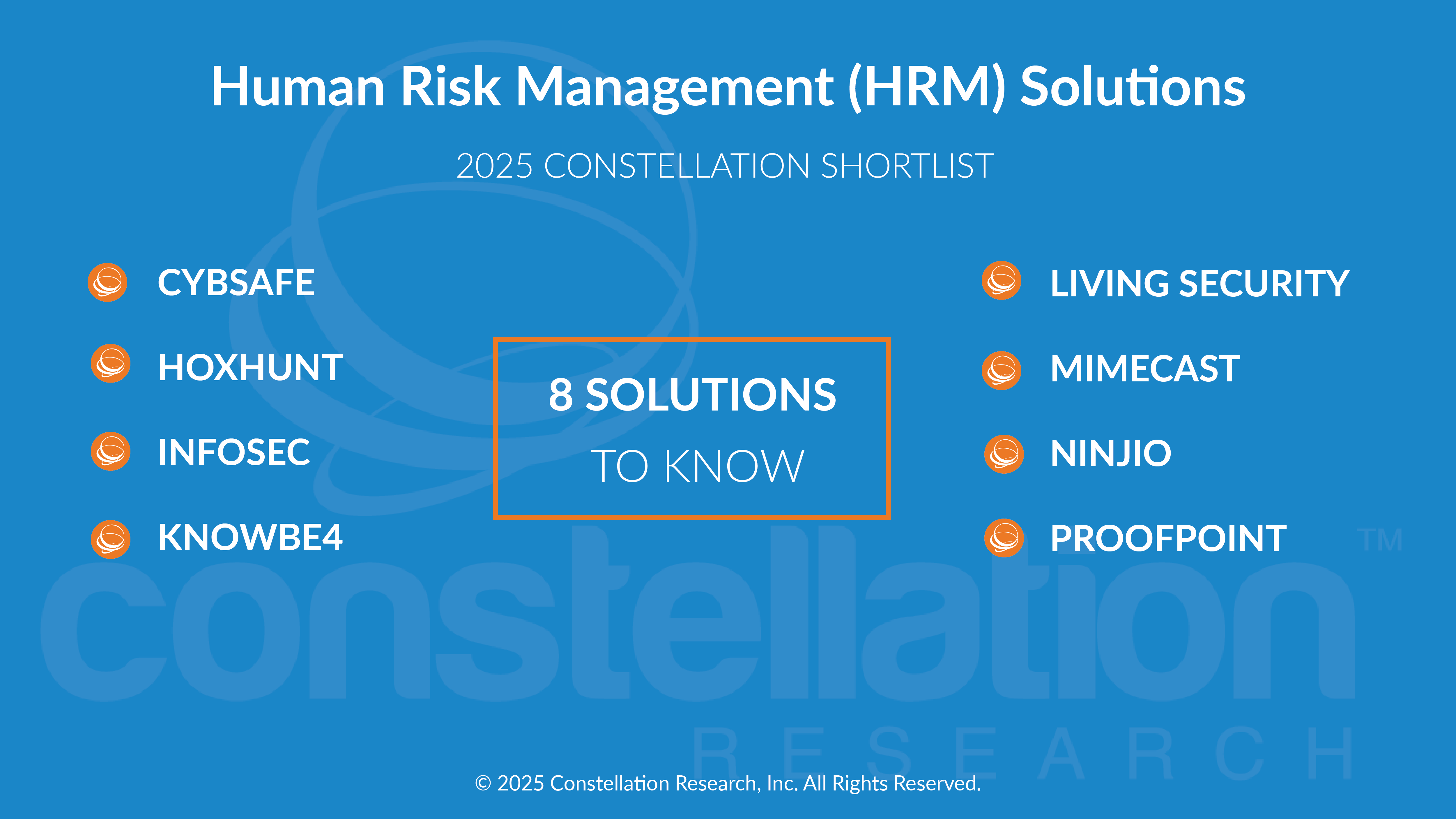 Human Risk Management (HRM) Solutions

2025 CONSTELLATION SHORTLIST

CYBSAFE

HOXHUNT

INFOSEC

KNOWBE4

8 SOLUTIONS
TO KNOW

LIVING SECURITY

MIMECAST

NINJIO

PROOFPOINT

constellation™
RESEARCH

© 2025 Constellation Research, Inc. All Rights Reserved.